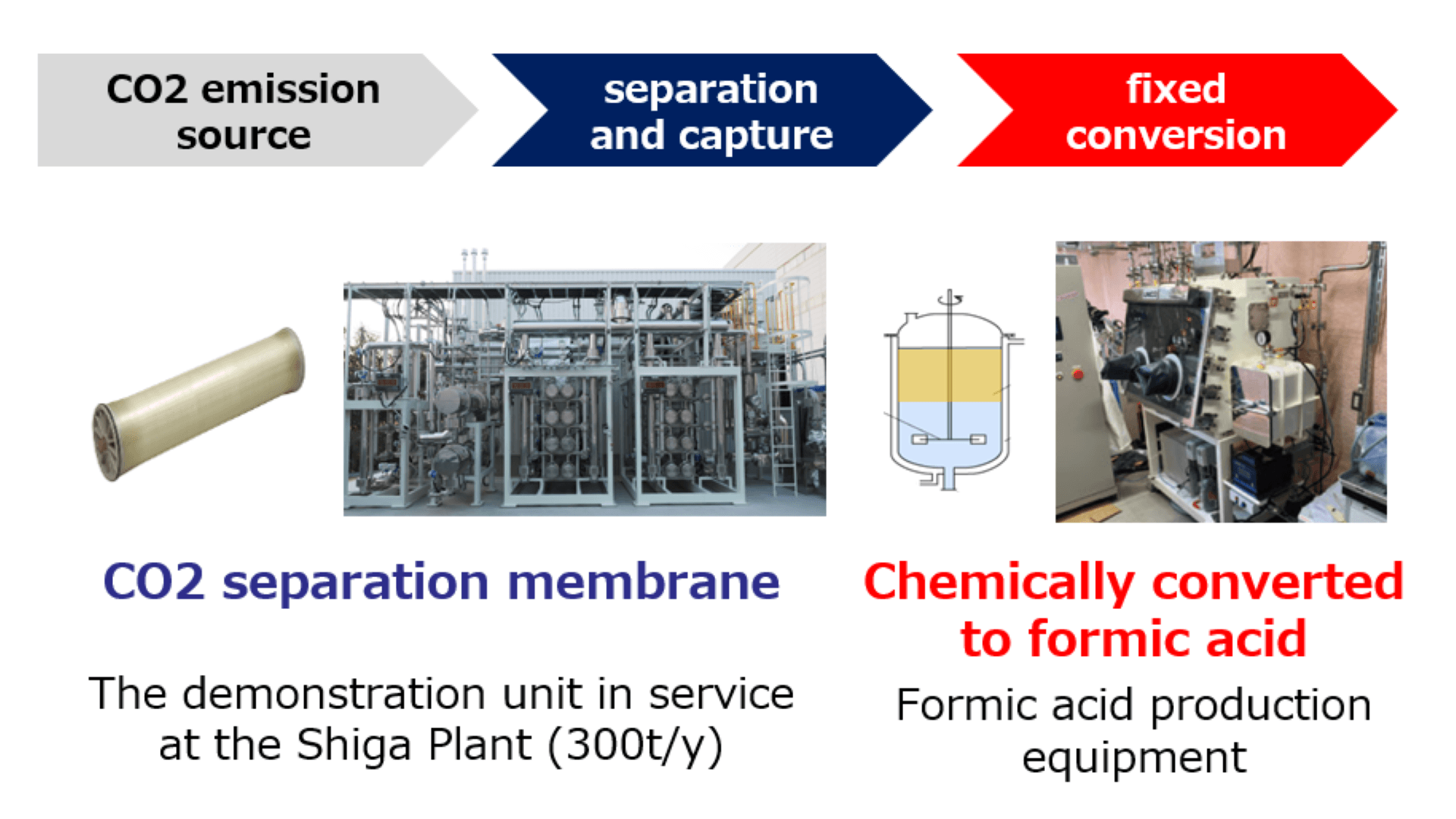 CO2 emission source

separation and capture

fixed conversion

CO2 separation membrane

The demonstration unit in service at the Shiga Plant (300t/y)

Chemically converted to formic acid

Formic acid production equipment